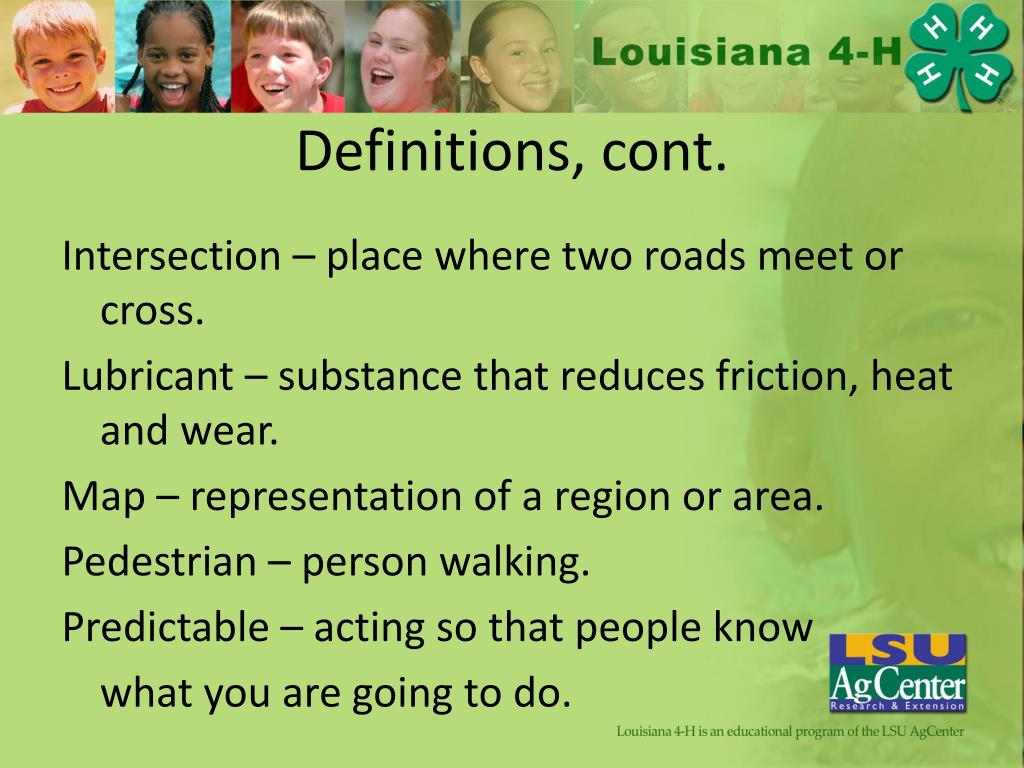 Louisiana 4-H

H H H H

Definitions, cont.

Intersection – place where two roads meet or cross.

Lubricant – substance that reduces friction, heat and wear.

Map – representation of a region or area.

Pedestrian – person walking.

Predictable – acting so that people know what you are going to do.

LSU AgCenter Research & Extension

Louisiana 4-H is an educational program of the LSU AgCenter